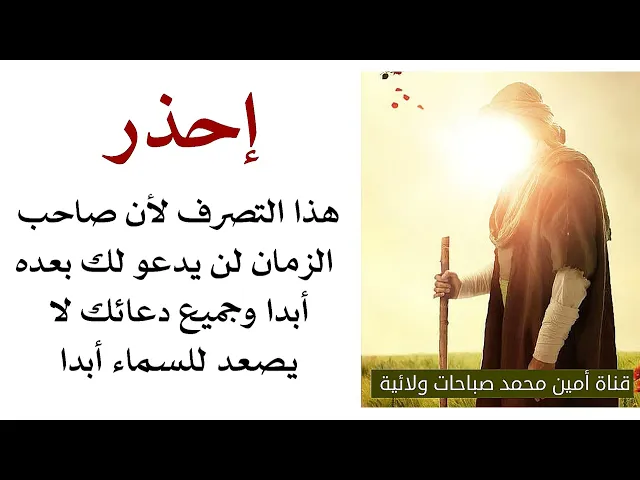 إحذر

هذا التصرف لأن صاحب الزمان لن يدعو لك بعده أبدا وجميع دعائك لا يصعد للسماء أبدا

قناة أمين محمد صباحات ولائية